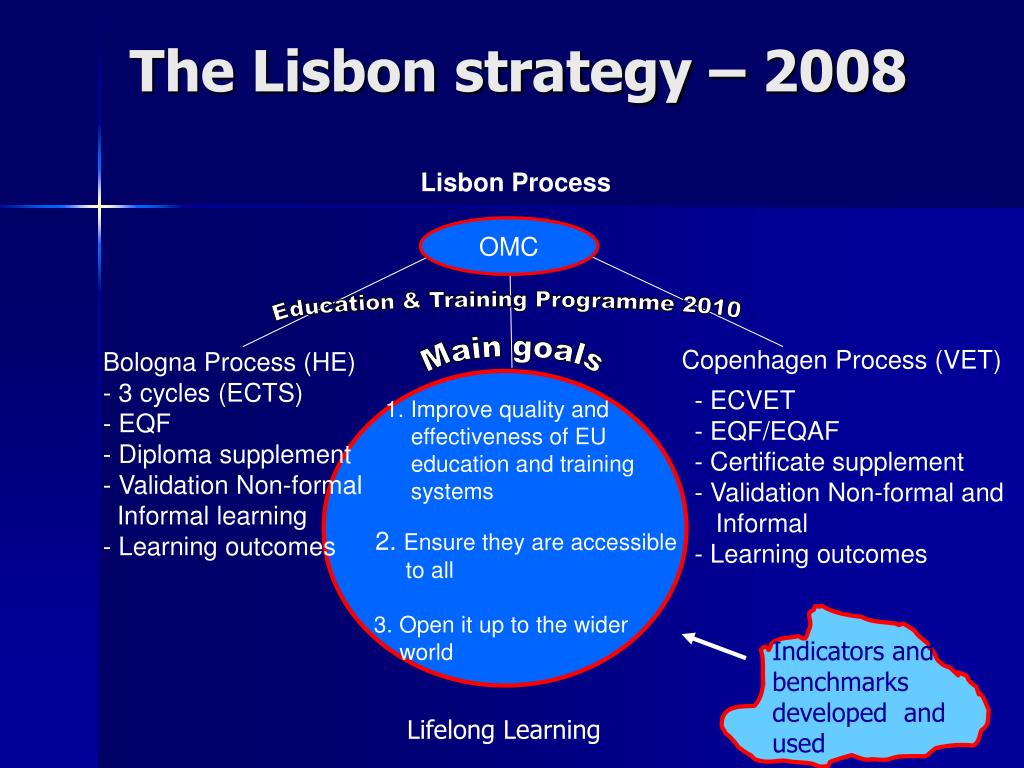 The Lisbon strategy – 2008

Lisbon Process

OMC

Education & Training Programme 2010

Bologna Process (HE)
- 3 cycles (ECTS)
- EQF
- Diploma supplement
- Validation Non-formal Informal learning
- Learning outcomes

Main goals

1. Improve quality and effectiveness of EU education and training systems

2. Ensure they are accessible to all

3. Open it up to the wider world

Copenhagen Process (VET)
- ECVET
- EQF/EQAF
- Certificate supplement
- Validation Non-formal and Informal
- Learning outcomes

Indicators and benchmarks developed and used

Lifelong Learning